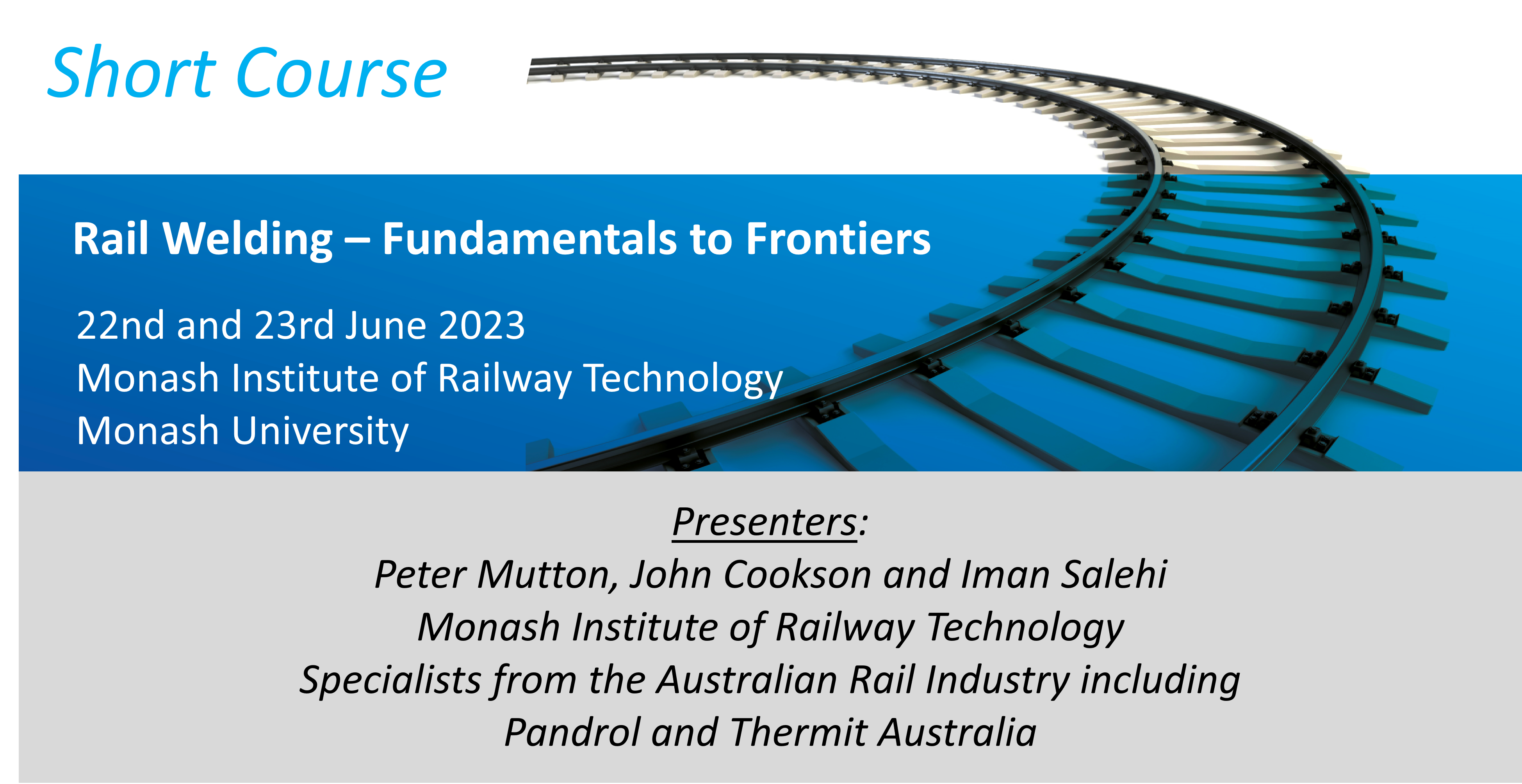 Short Course

Rail Welding – Fundamentals to Frontiers

22nd and 23rd June 2023
Monash Institute of Railway Technology
Monash University

Presenters:
Peter Mutton, John Cookson and Iman Salehi
Monash Institute of Railway Technology
Specialists from the Australian Rail Industry including
Pandrol and Thermit Australia